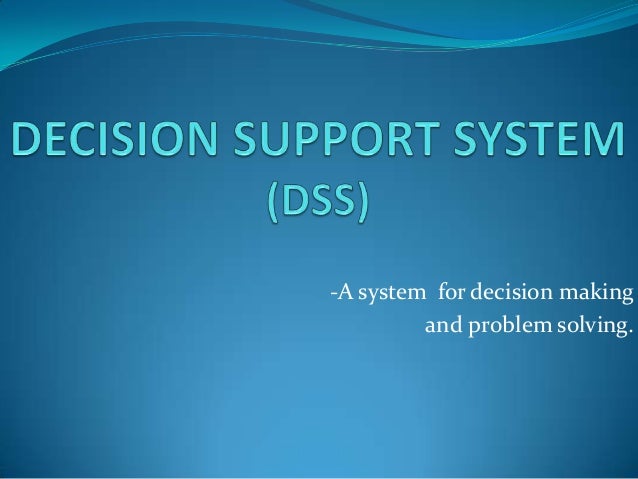 DECISION SUPPORT SYSTEM (DSS)

-A system for decision making and problem solving.